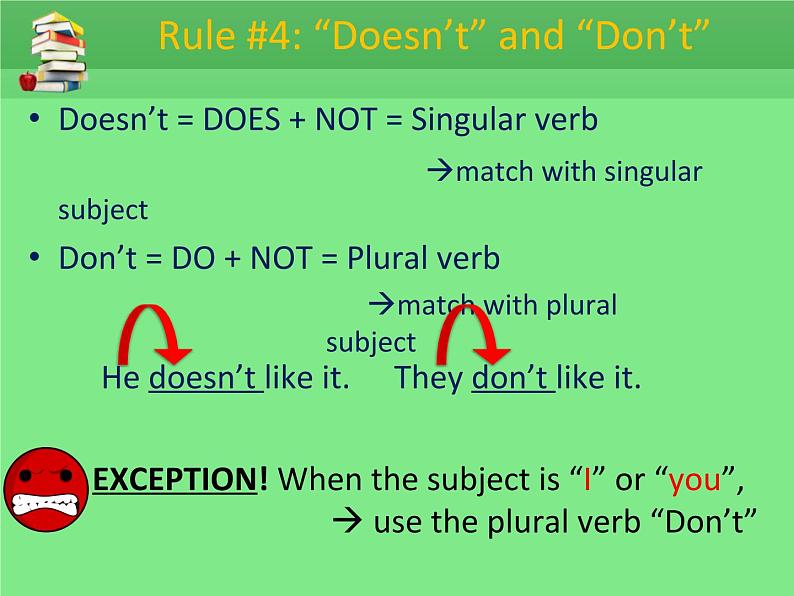 Rule #4: “Doesn’t” and “Don’t”

• Doesn’t = DOES + NOT = Singular verb

→match with singular subject

• Don’t = DO + NOT = Plural verb

→match with plural subject

He doesn’t like it. They don’t like it.

EXCEPTION! When the subject is “I” or “you”,
→ use the plural verb “Don’t”